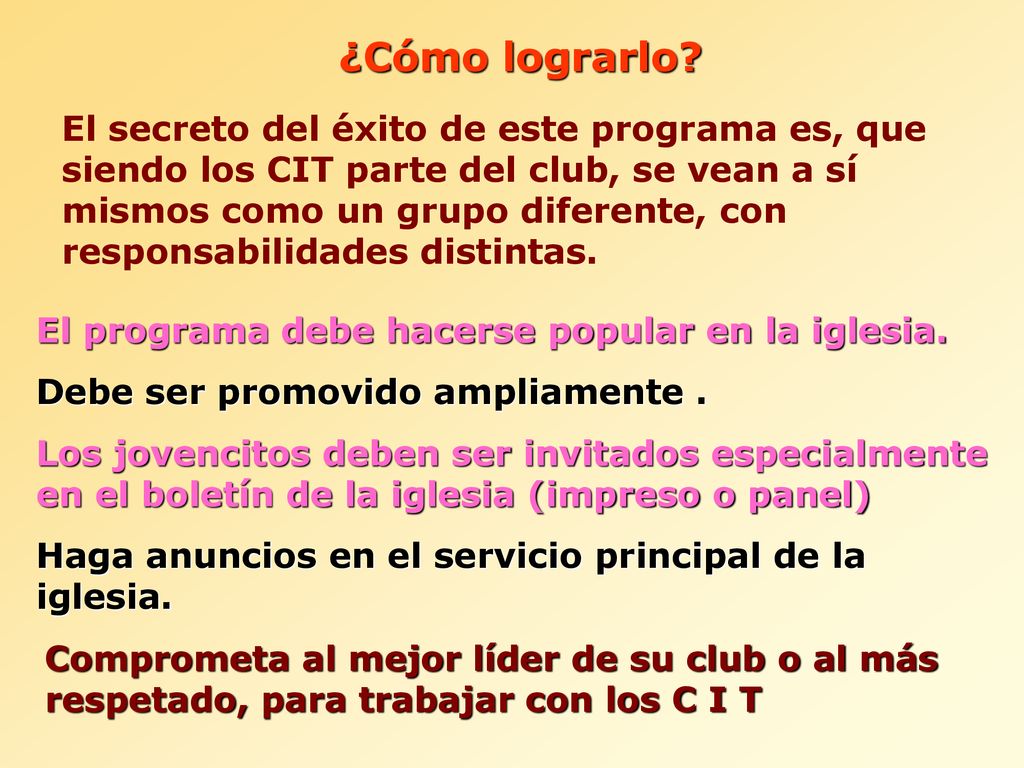 ¿Cómo lograrlo?

El secreto del éxito de este programa es, que siendo los CIT parte del club, se vean a sí mismos como un grupo diferente, con responsabilidades distintas.

El programa debe hacerse popular en la iglesia.

Debe ser promovido ampliamente .

Los jovencitos deben ser invitados especialmente en el boletín de la iglesia (impreso o panel)

Haga anuncios en el servicio principal de la iglesia.

Comprometa al mejor líder de su club o al más respetado, para trabajar con los C I T